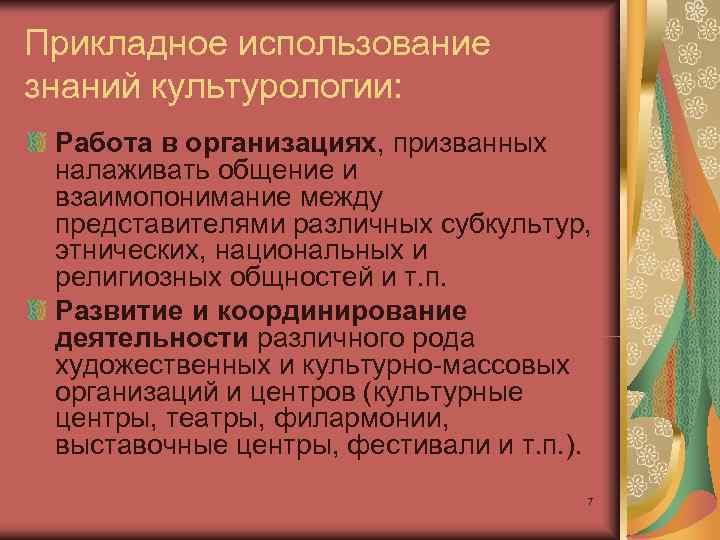 Прикладное использование знаний культурологии:

Работа в организациях, призванных налаживать общение и взаимопонимание между представителями различных субкультур, этнических, национальных и религиозных общностей и т.п.

Развитие и координирование деятельности различного рода художественных и культурно-массовых организаций и центров (культурные центры, театры, филармонии, выставочные центры, фестивали и т.п.).

7